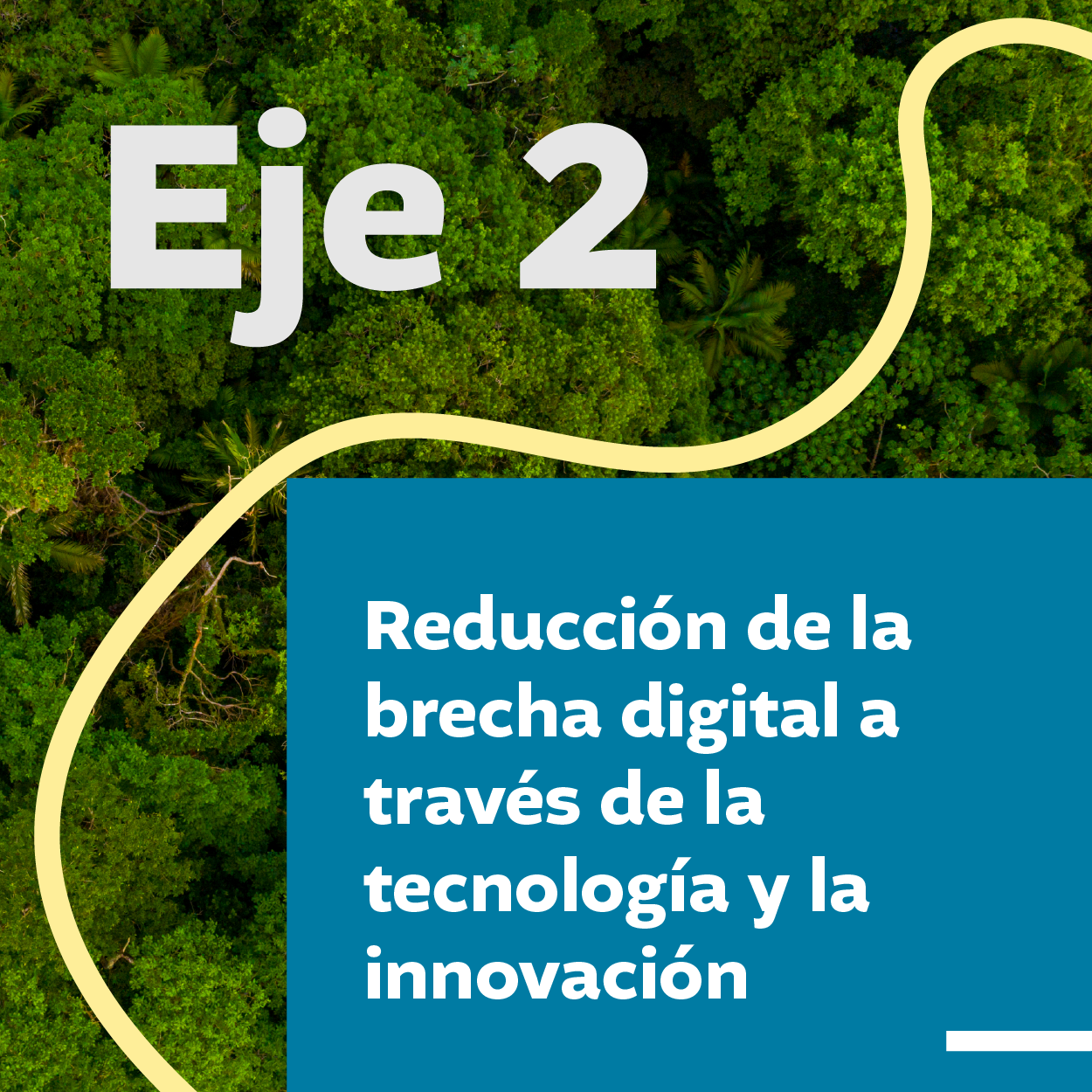 Eje 2

Reducción de la brecha digital a través de la tecnología y la innovación